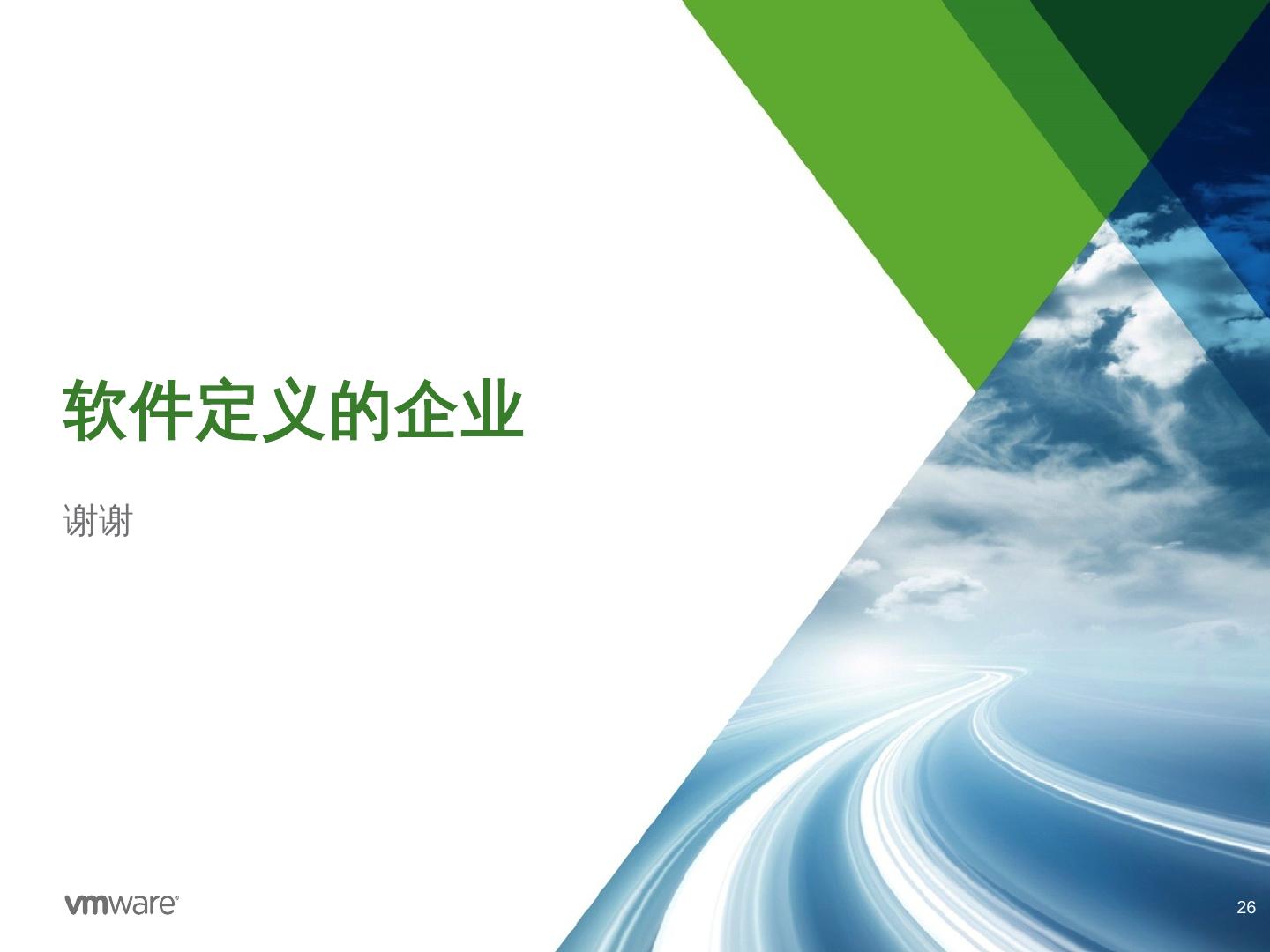 软件定义的企业

谢谢

vmware®

26